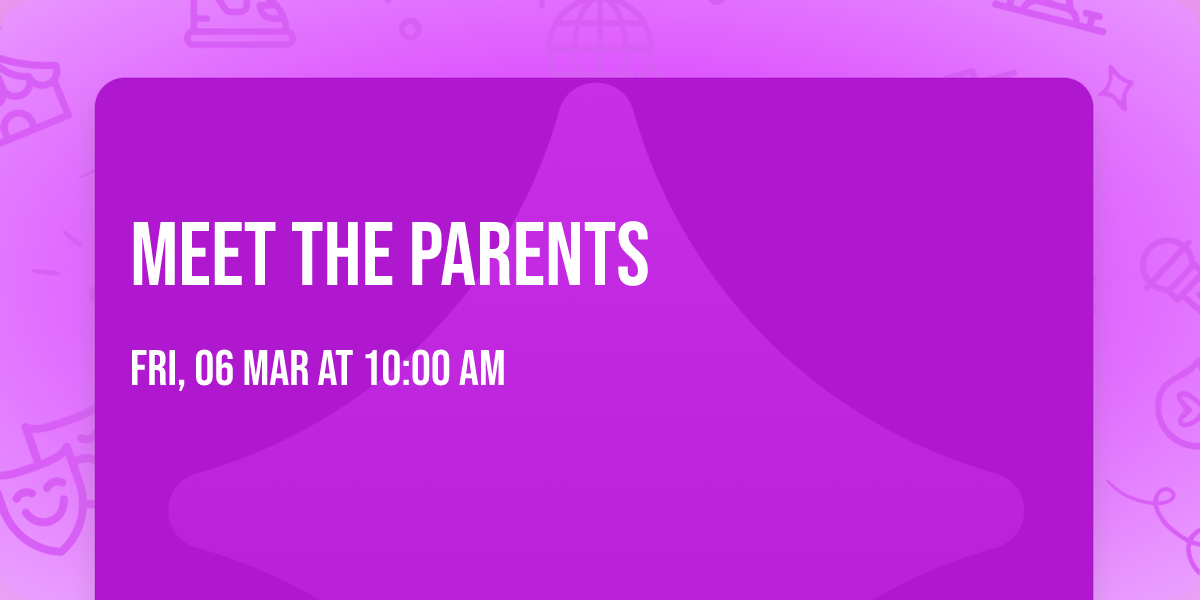 MEET THE PARENTS

FRI, 06 MAR AT 10:00 AM